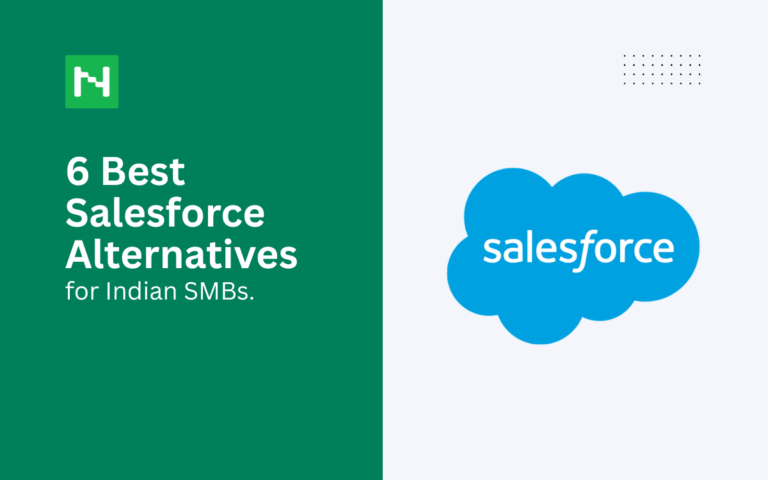 6 Best Salesforce Alternatives for Indian SMBs.

salesforce